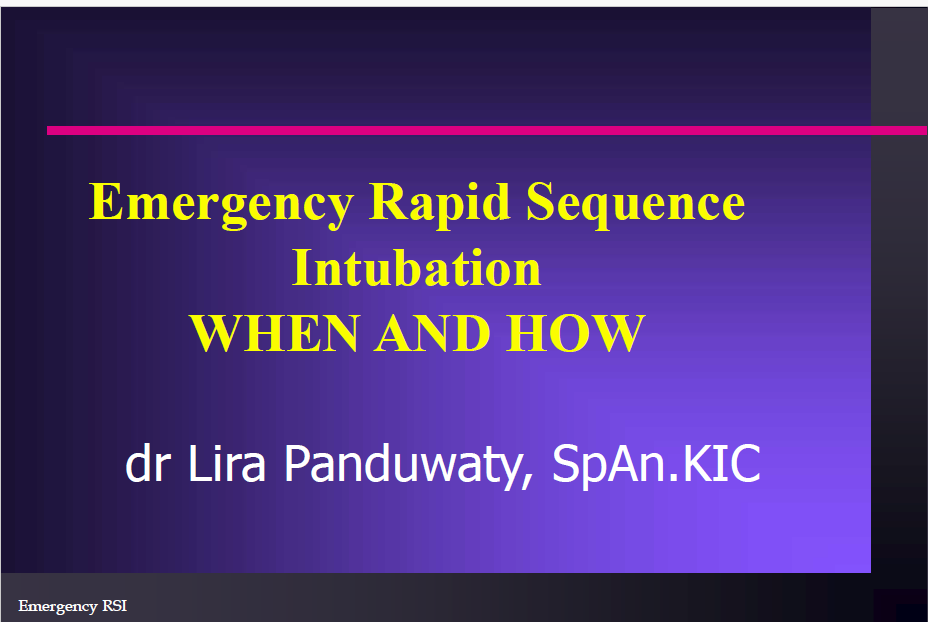 Emergency Rapid Sequence Intubation
WHEN AND HOW

dr Lira Panduwaty, SpAn.KIC

Emergency RSI